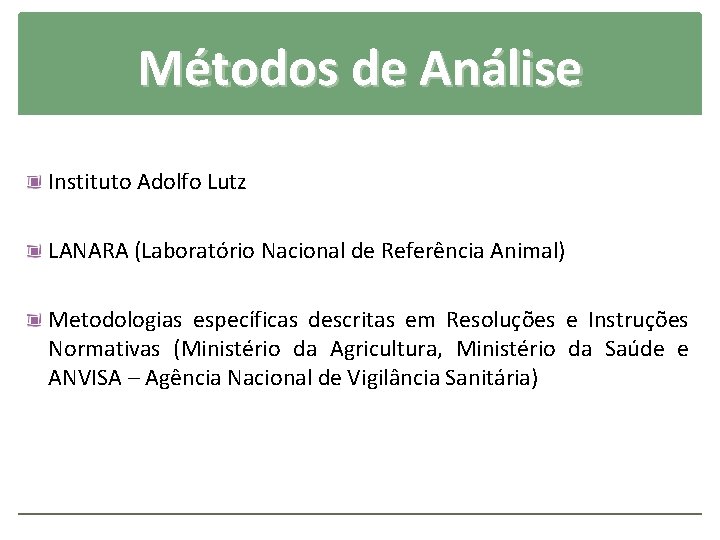 Métodos de Análise

Instituto Adolfo Lutz

LANARA (Laboratório Nacional de Referência Animal)

Metodologias específicas descritas em Resoluções e Instruções Normativas (Ministério da Agricultura, Ministério da Saúde e ANVISA – Agência Nacional de Vigilância Sanitária)